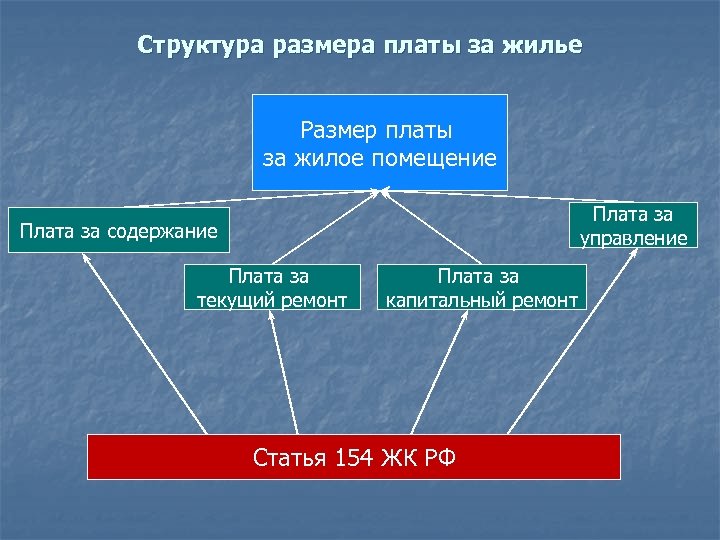 Структура размера платы за жилье

Размер платы за жилое помещение

Плата за содержание

Плата за текущий ремонт

Плата за капитальный ремонт

Плата за управление

Статья 154 ЖК РФ